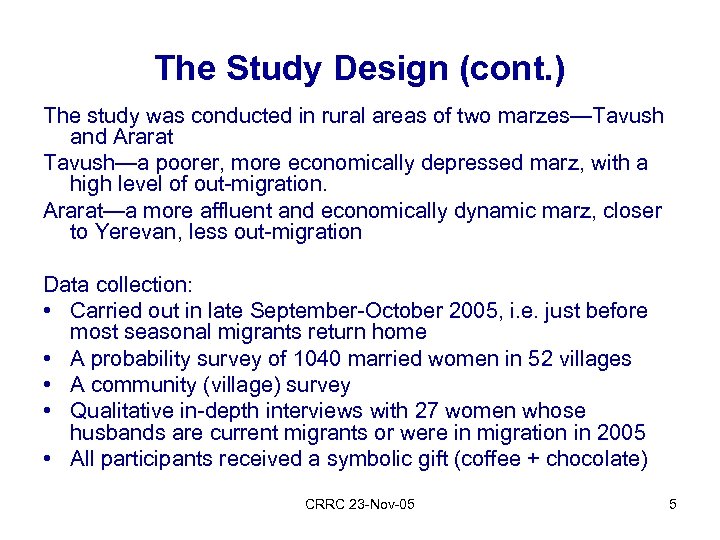 The Study Design (cont.)

The study was conducted in rural areas of two marzes—Tavush and Ararat

Tavush—a poorer, more economically depressed marz, with a high level of out-migration.

Ararat—a more affluent and economically dynamic marz, closer to Yerevan, less out-migration

Data collection:
• Carried out in late September-October 2005, i.e. just before most seasonal migrants return home
• A probability survey of 1040 married women in 52 villages
• A community (village) survey
• Qualitative in-depth interviews with 27 women whose husbands are current migrants or were in migration in 2005
• All participants received a symbolic gift (coffee + chocolate)

CRRC 23-Nov-05

5